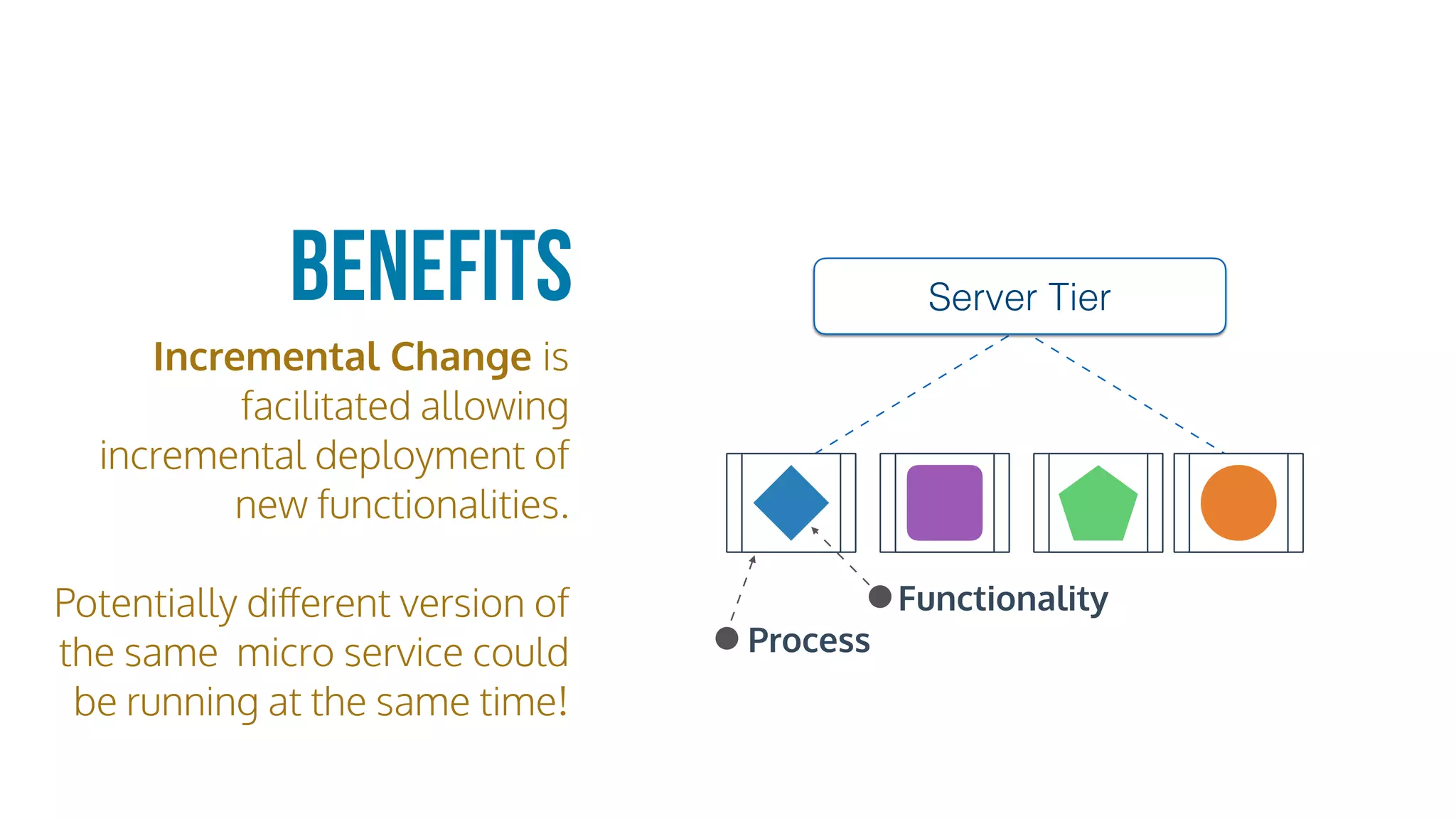 BENEFITS

Incremental Change is facilitated allowing incremental deployment of new functionalities.

Potentially different version of the same  micro service could be running at the same time!

Server Tier

Functionality

Process